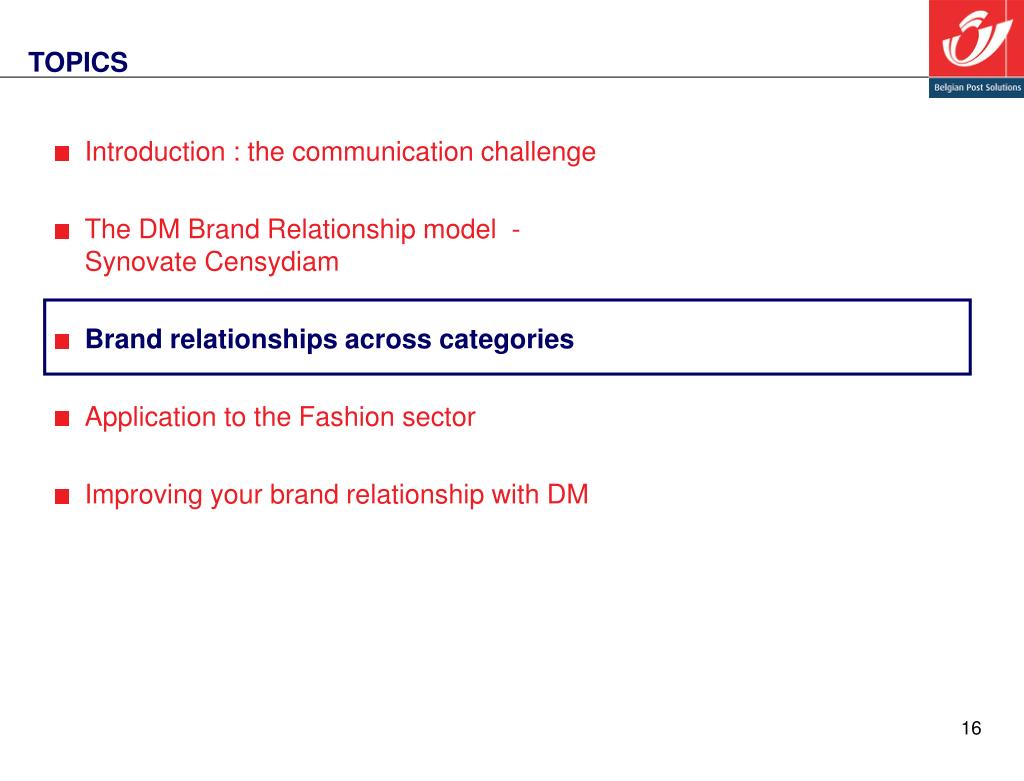 TOPICS

Belgian Post Solutions

Introduction : the communication challenge

The DM Brand Relationship model - Synovate Censydiam

Brand relationships across categories

Application to the Fashion sector

Improving your brand relationship with DM

16